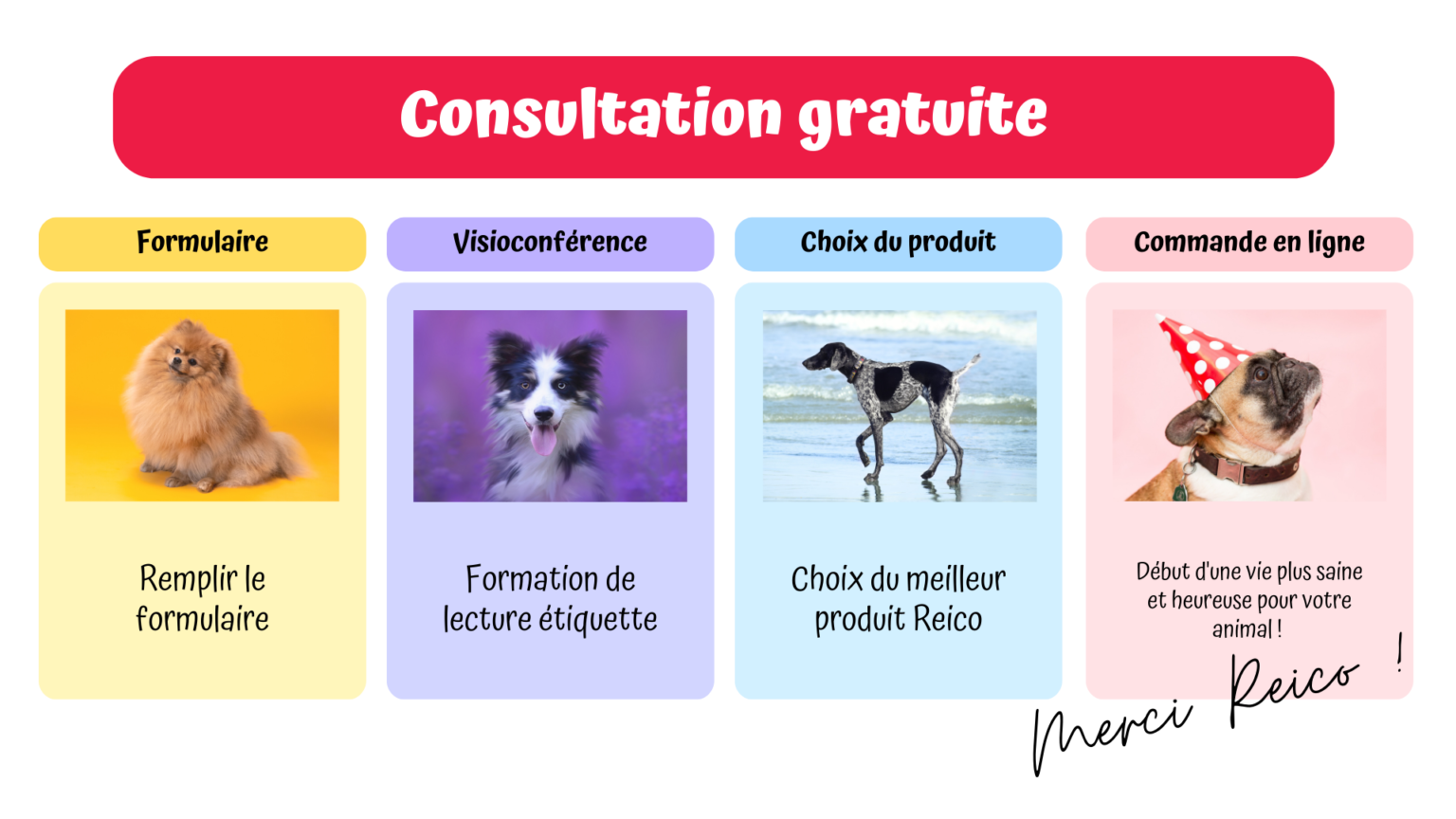 Consultation gratuite

Formulaire

Remplir le formulaire

Visioconférence

Formation de lecture étiquette

Choix du produit

Choix du meilleur produit Reico

Commande en ligne

Début d'une vie plus saine et heureuse pour votre animal !

Merci Reico !